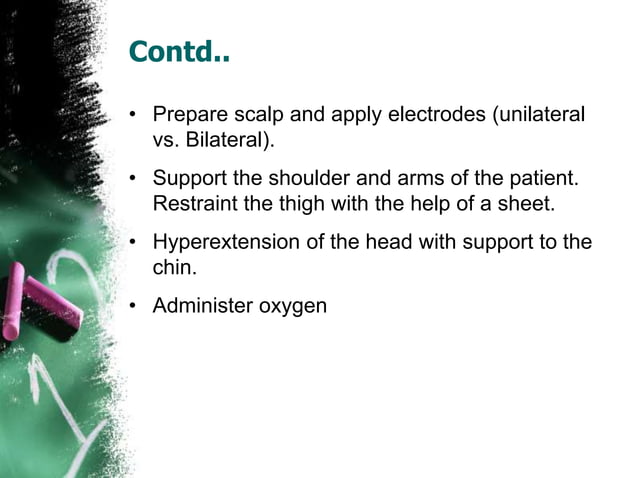 Contd..

• Prepare scalp and apply electrodes (unilateral vs. Bilateral).

• Support the shoulder and arms of the patient. Restraint the thigh with the help of a sheet.

• Hyperextension of the head with support to the chin.

• Administer oxygen